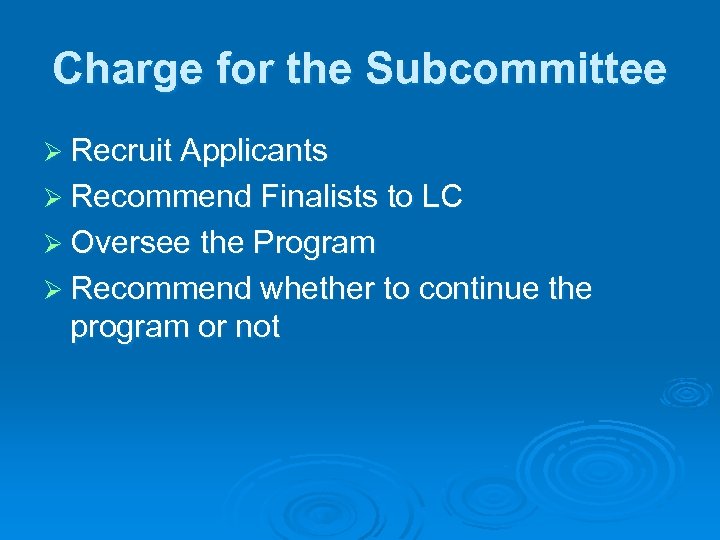 Charge for the Subcommittee

➢ Recruit Applicants
➢ Recommend Finalists to LC
➢ Oversee the Program
➢ Recommend whether to continue the program or not